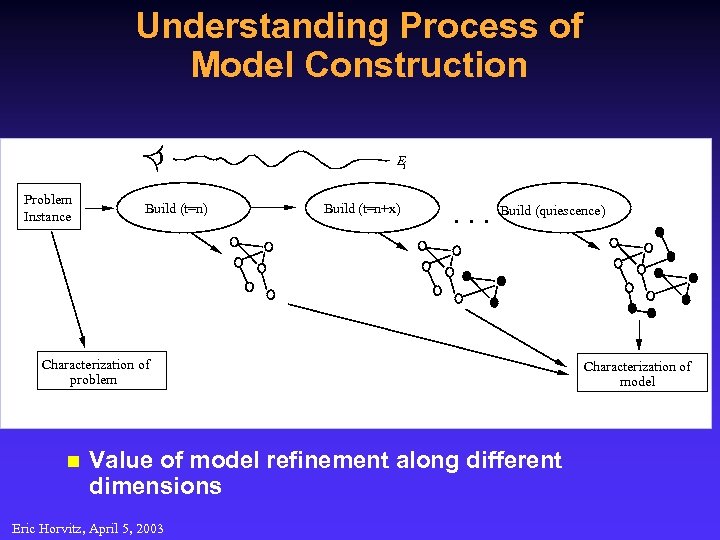 Understanding Process of Model Construction

$E_i$

Problem Instance

Build (t=n)

Build (t=n+x)

. . .

Build (quiescence)

Characterization of problem

Characterization of model

Value of model refinement along different dimensions

Eric Horvitz, April 5, 2003